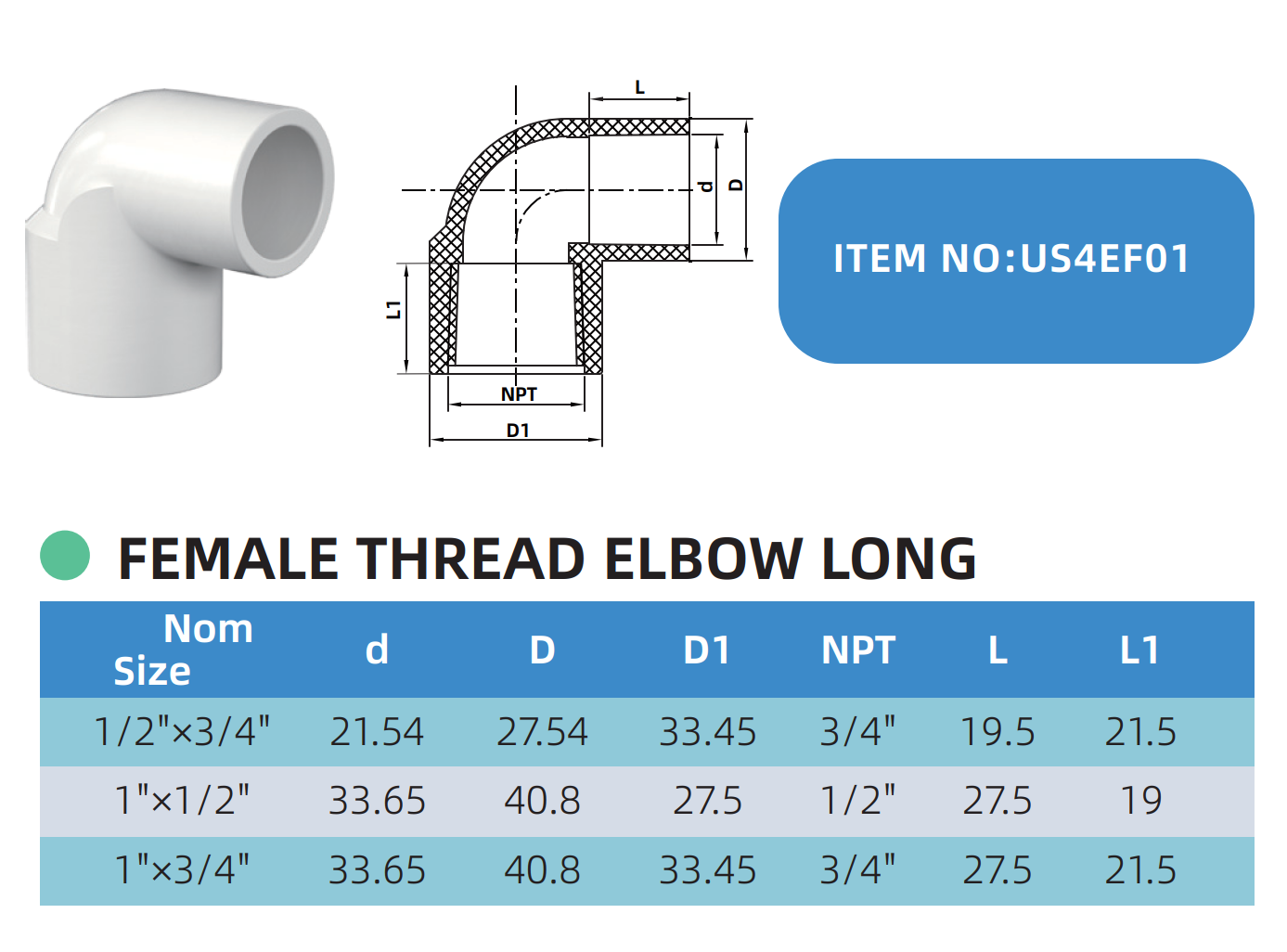 L

d

D

L1

NPT

D1

ITEM NO:US4EF01

FEMALE THREAD ELBOW LONG

| Nom Size | d | D | D1 | NPT | L | L1 |
|---|---|---|---|---|---|---|
| 1/2"×3/4" | 21.54 | 27.54 | 33.45 | 3/4" | 19.5 | 21.5 |
| 1"×1/2" | 33.65 | 40.8 | 27.5 | 1/2" | 27.5 | 19 |
| 1"×3/4" | 33.65 | 40.8 | 33.45 | 3/4" | 27.5 | 21.5 |